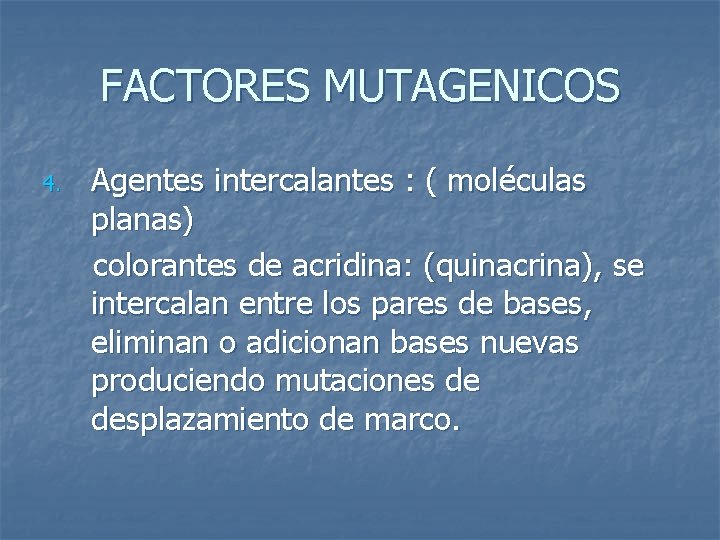 FACTORES MUTAGENICOS

4. Agentes intercalantes : ( moléculas planas)

colorantes de acridina: (quinacrina), se intercalan entre los pares de bases, eliminan o adicionan bases nuevas produciendo mutaciones de desplazamiento de marco.